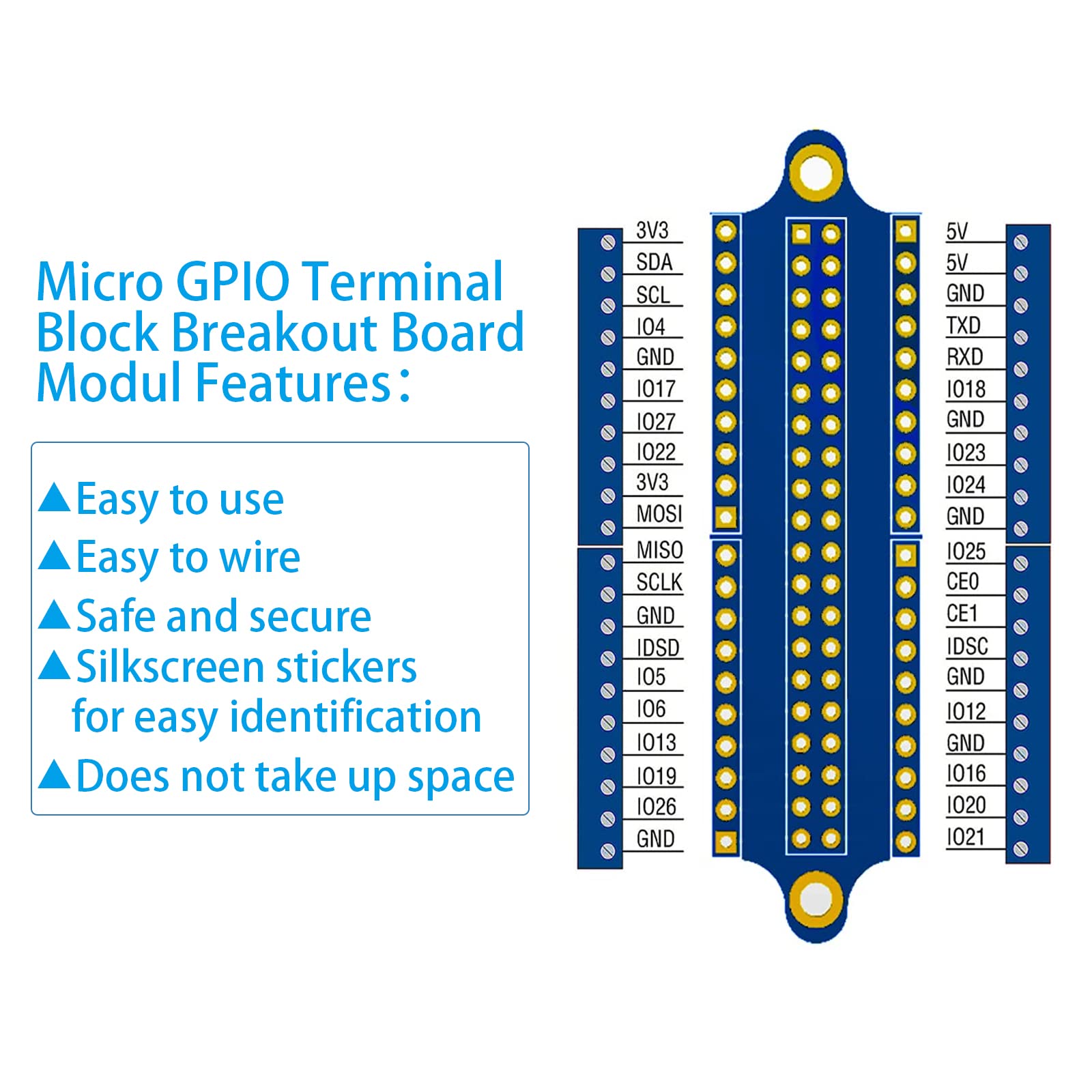 Micro GPIO Terminal Block Breakout Board Modul Features:

▲Easy to use
▲Easy to wire
▲Safe and secure
▲Silkscreen stickers for easy identification
▲Does not take up space

3V3
SDA
SCL
IO4
GND
IO17
IO27
IO22
3V3
MOSI
MISO
SCLK
GND
IDSD
IO5
IO6
IO13
IO19
IO26
GND

5V
5V
GND
TXD
RXD
IO18
GND
IO23
IO24
GND
IO25
CE0
CE1
IDSC
GND
IO12
GND
IO16
IO20
IO21